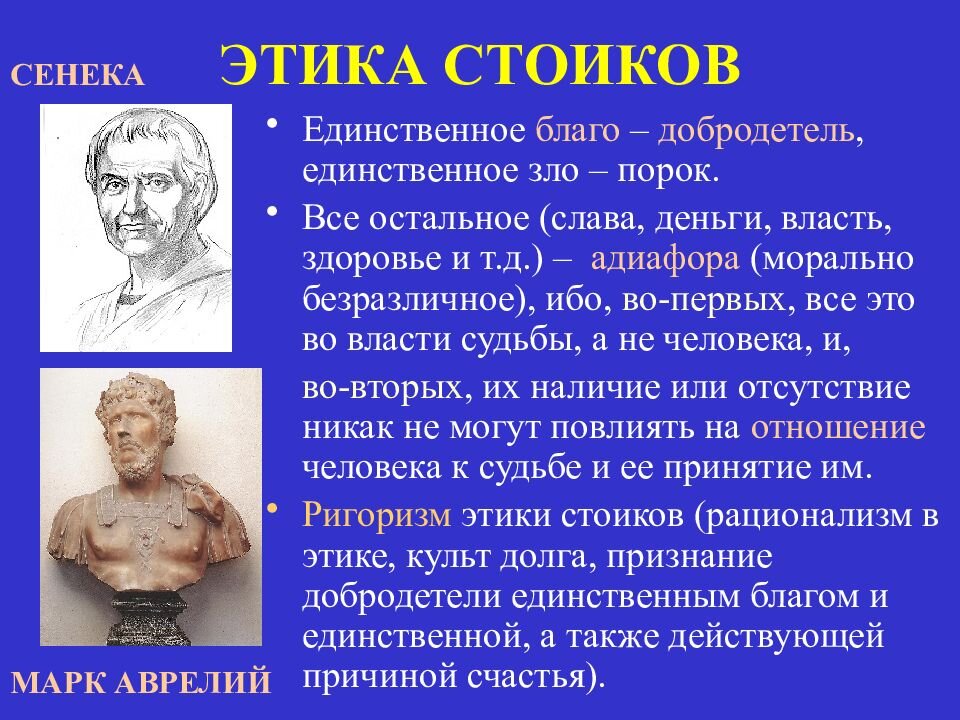 СЕНЕКА

ЭТИКА СТОИКОВ

• Единственное благо – добродетель, единственное зло – порок.

• Все остальное (слава, деньги, власть, здоровье и т.д.) – адиафора (морально безразличное), ибо, во-первых, все это во власти судьбы, а не человека, и, во-вторых, их наличие или отсутствие никак не могут повлиять на отношение человека к судьбе и ее принятие им.

• Ригоризм этики стоиков (рационализм в этике, культ долга, признание добродетели единственным благом и единственной, а также действующей причиной счастья).

МАРК АВРЕЛИЙ